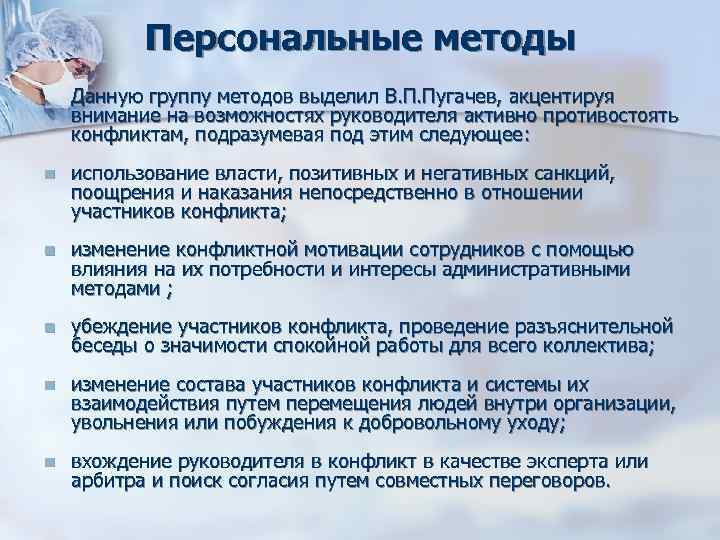 Персональные методы

Данную группу методов выделил В.П.Пугачев, акцентируя внимание на возможностях руководителя активно противостоять конфликтам, подразумевая под этим следующее:

- использование власти, позитивных и негативных санкций, поощрения и наказания непосредственно в отношении участников конфликта;
- изменение конфликтной мотивации сотрудников с помощью влияния на их потребности и интересы административными методами ;
- убеждение участников конфликта, проведение разъяснительной беседы о значимости спокойной работы для всего коллектива;
- изменение состава участников конфликта и системы их взаимодействия путем перемещения людей внутри организации, увольнения или побуждения к добровольному уходу;
- вхождение руководителя в конфликт в качестве эксперта или арбитра и поиск согласия путем совместных переговоров.